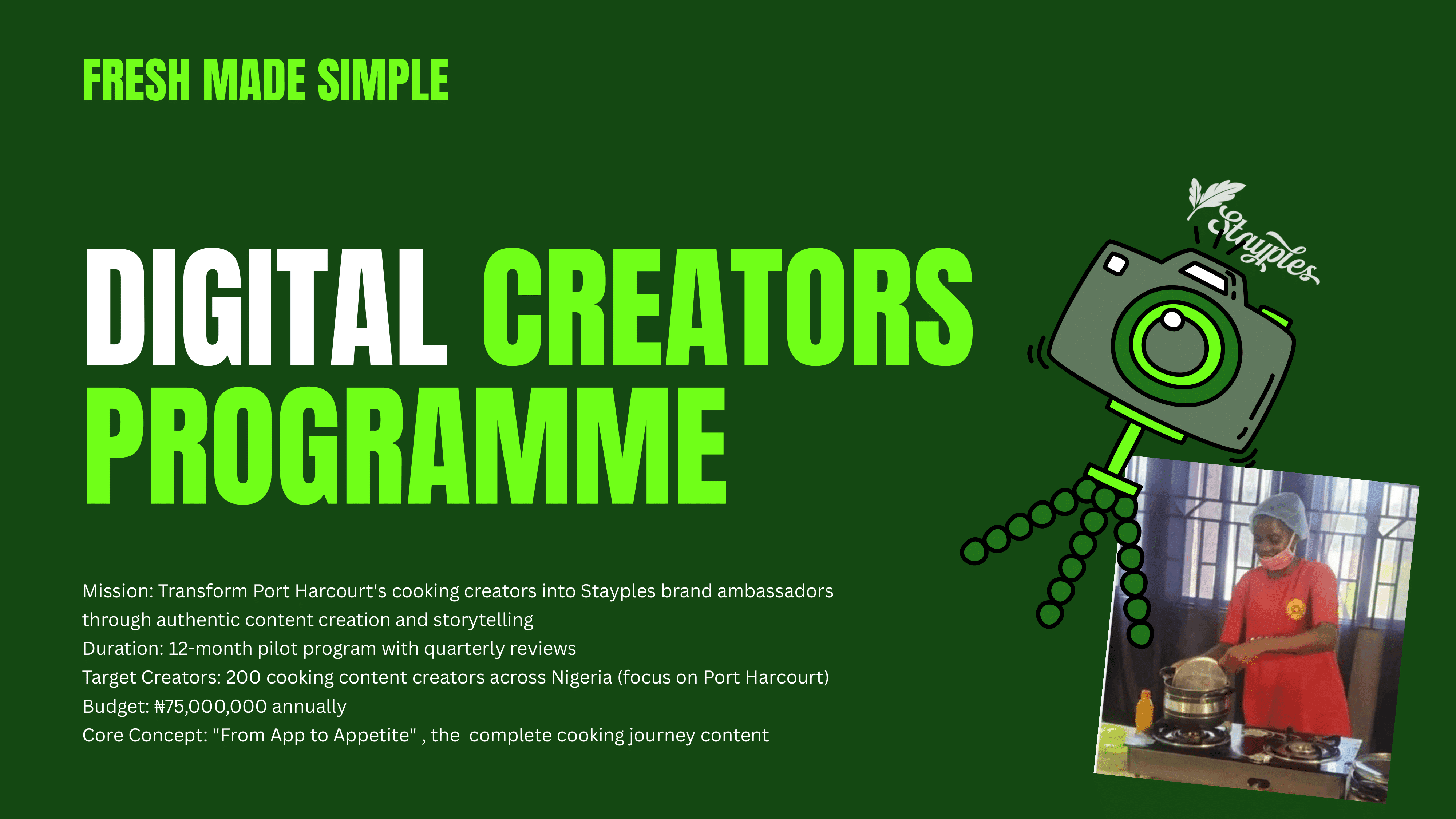 FRESH MADE SIMPLE

DIGITAL CREATORS PROGRAMME

Stayples

Mission: Transform Port Harcourt's cooking creators into Stayples brand ambassadors through authentic content creation and storytelling
Duration: 12-month pilot program with quarterly reviews
Target Creators: 200 cooking content creators across Nigeria (focus on Port Harcourt)
Budget: ₦75,000,000 annually
Core Concept: "From App to Appetite" , the complete cooking journey content